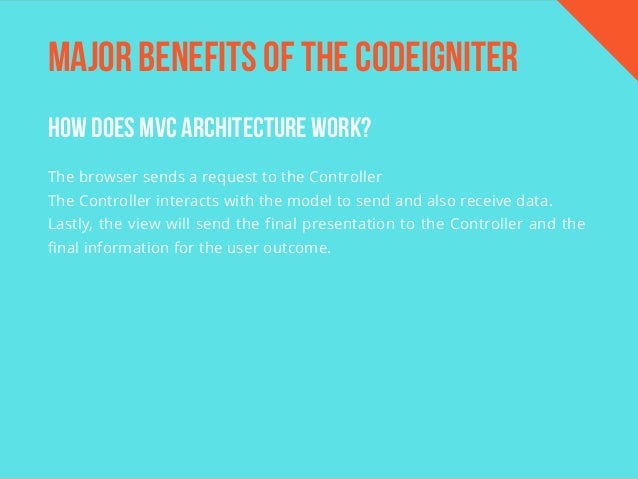 MAJOR BENEFITS OF THE CODEIGNITER

HOW DOES MVC ARCHITECTURE WORK?

The browser sends a request to the Controller
The Controller interacts with the model to send and also receive data.
Lastly, the view will send the final presentation to the Controller and the final information for the user outcome.